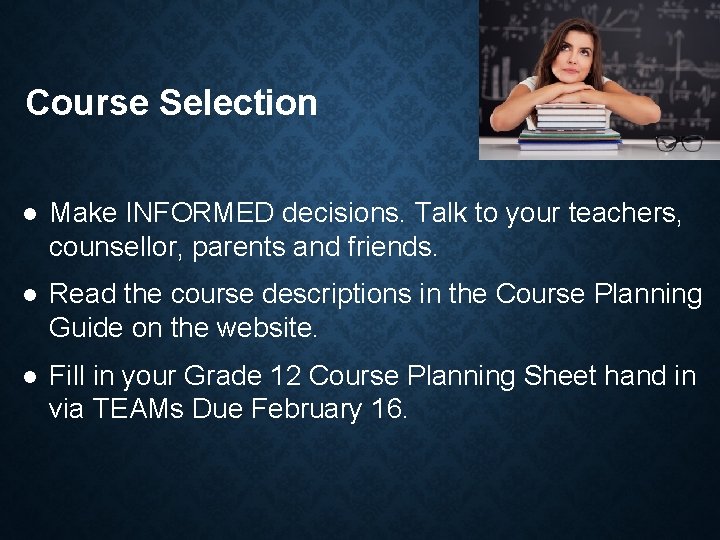 Course Selection

● Make INFORMED decisions. Talk to your teachers, counsellor, parents and friends.

● Read the course descriptions in the Course Planning Guide on the website.

● Fill in your Grade 12 Course Planning Sheet hand in via TEAMs Due February 16.